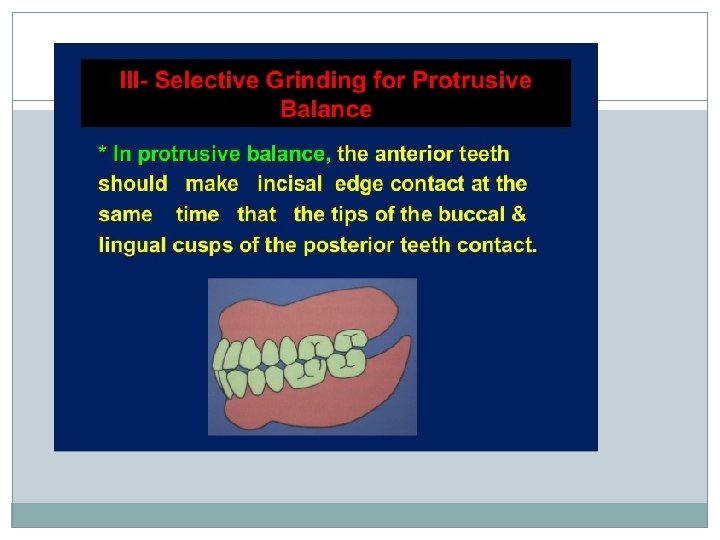 III- Selective Grinding for Protrusive Balance

* In protrusive balance, the anterior teeth should make incisal edge contact at the same time that the tips of the buccal & lingual cusps of the posterior teeth contact.